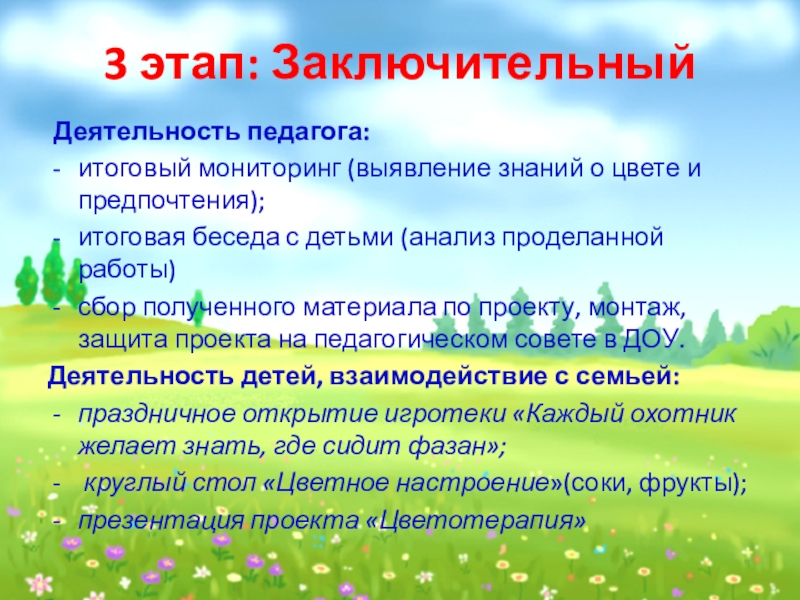 3 этап: Заключительный

Деятельность педагога:

- итоговый мониторинг (выявление знаний о цвете и предпочтения);
- итоговая беседа с детьми (анализ проделанной работы)
- сбор полученного материала по проекту, монтаж, защита проекта на педагогическом совете в ДОУ.

Деятельность детей, взаимодействие с семьей:

- праздничное открытие игротеки «Каждый охотник желает знать, где сидит фазан»;
- круглый стол «Цветное настроение»(соки, фрукты);
- презентация проекта «Цветотерапия»